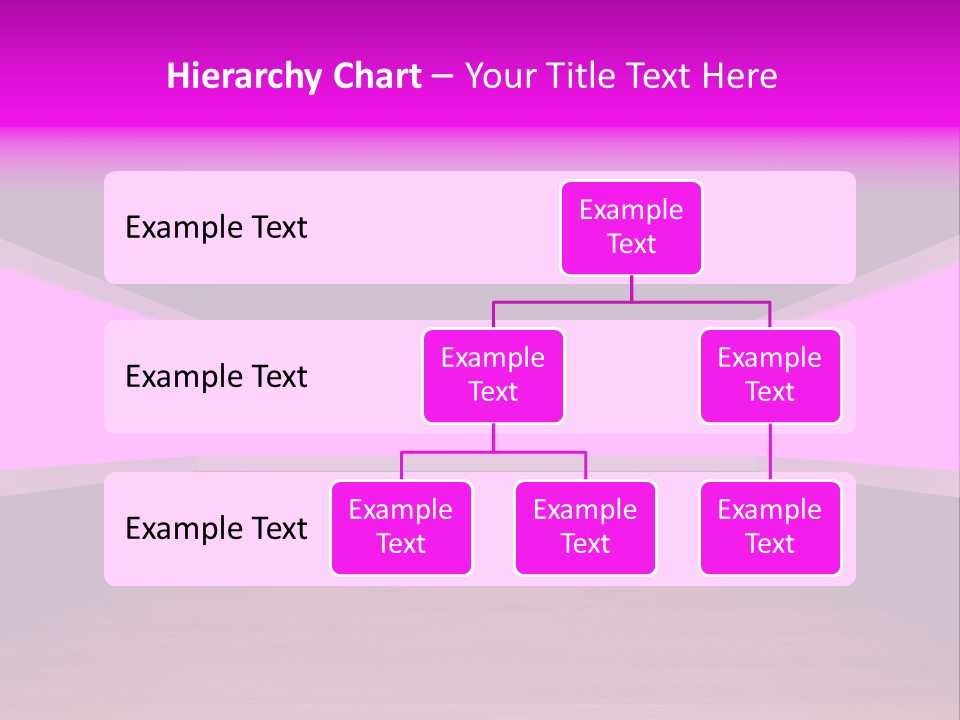 Hierarchy Chart – Your Title Text Here

Example Text

Example Text

Example Text

Example Text

Example Text

Example Text

Example Text

Example Text

Example Text